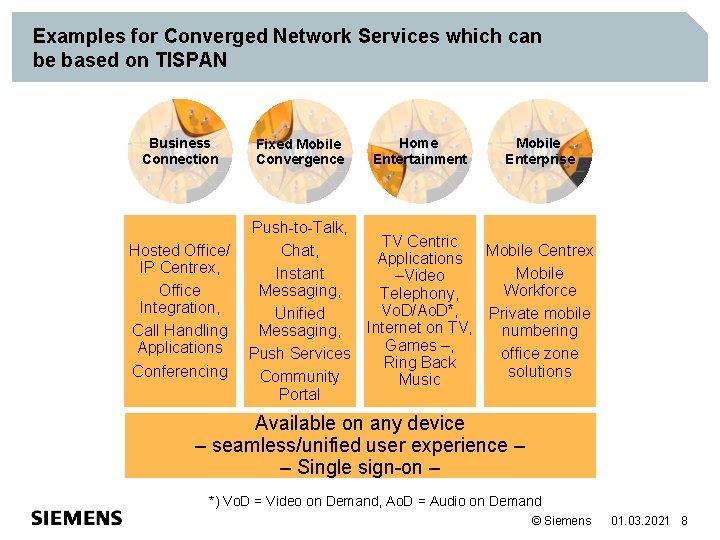 Examples for Converged Network Services which can be based on TISPAN

Business Connection

Fixed Mobile Convergence

Home Entertainment

Mobile Enterprise

Hosted Office/ IP Centrex,

Office Integration,

Call Handling Applications

Conferencing

Push-to-Talk,

Chat,

Instant Messaging,

Unified Messaging,

Push Services

Community Portal

TV Centric Applications –Video Telephony, VoD/AoD*, Internet on TV, Games –, Ring Back Music

Mobile Centrex

Mobile Workforce

Private mobile numbering

office zone solutions

Available on any device
– seamless/unified user experience –
– Single sign-on –

*) VoD = Video on Demand, AoD = Audio on Demand

SIEMENS

© Siemens 01.03.2021 8